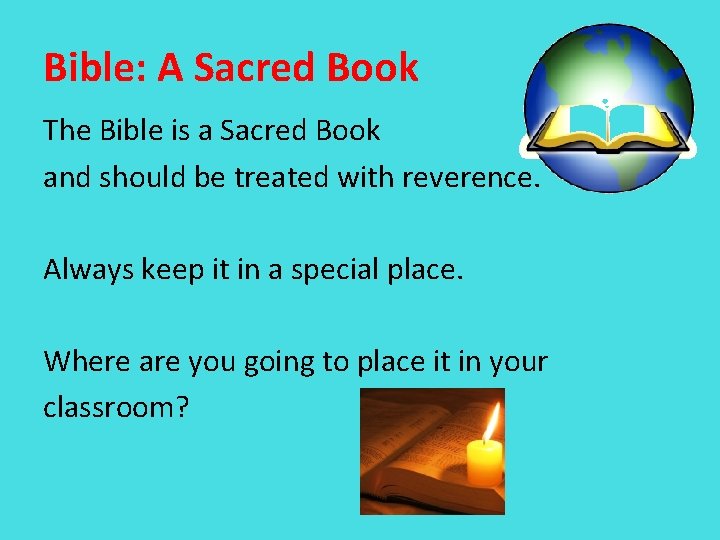 Bible: A Sacred Book

The Bible is a Sacred Book
and should be treated with reverence.

Always keep it in a special place.

Where are you going to place it in your classroom?